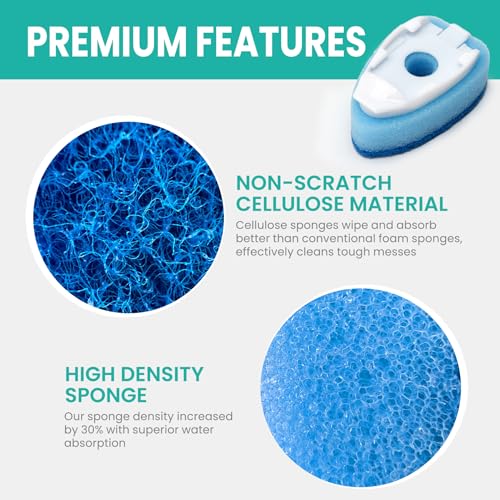 PREMIUM FEATURES

NON-SCRATCH CELLULOSE MATERIAL

Cellulose sponges wipe and absorb better than conventional foam sponges, effectively cleans tough messes

HIGH DENSITY SPONGE

Our sponge density increased by 30% with superior water absorption